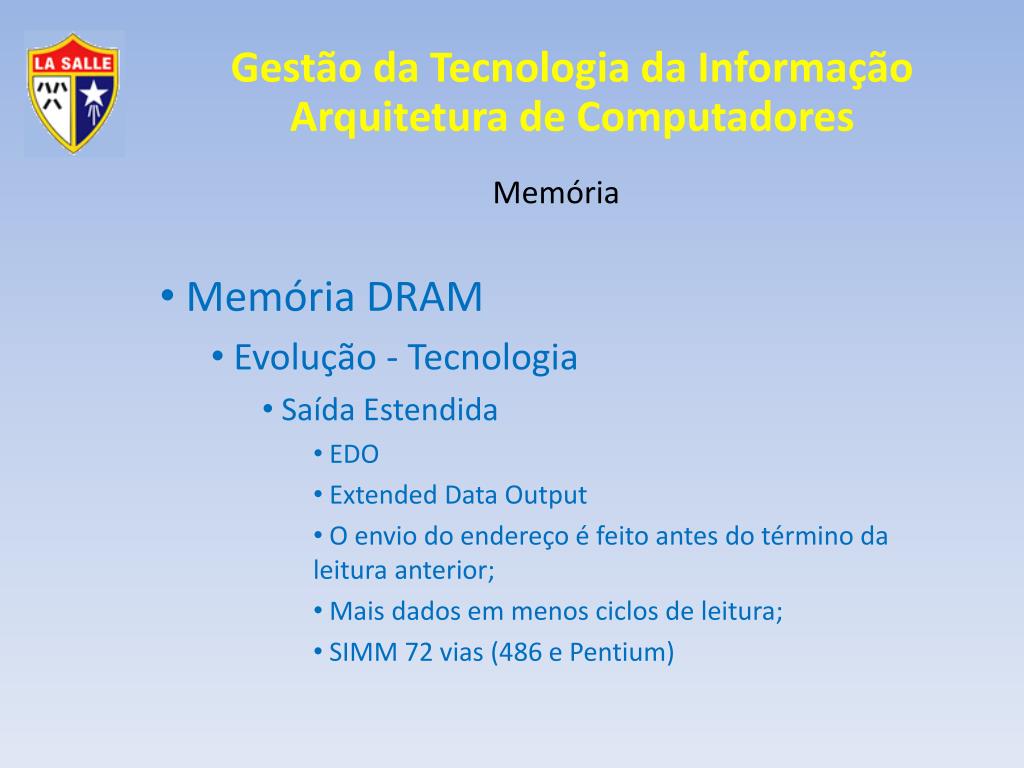 LA SALLE

Gestão da Tecnologia da Informação
Arquitetura de Computadores

Memória

• Memória DRAM
• Evolução - Tecnologia
• Saída Estendida
• EDO
• Extended Data Output
• O envio do endereço é feito antes do término da leitura anterior;
• Mais dados em menos ciclos de leitura;
• SIMM 72 vias (486 e Pentium)